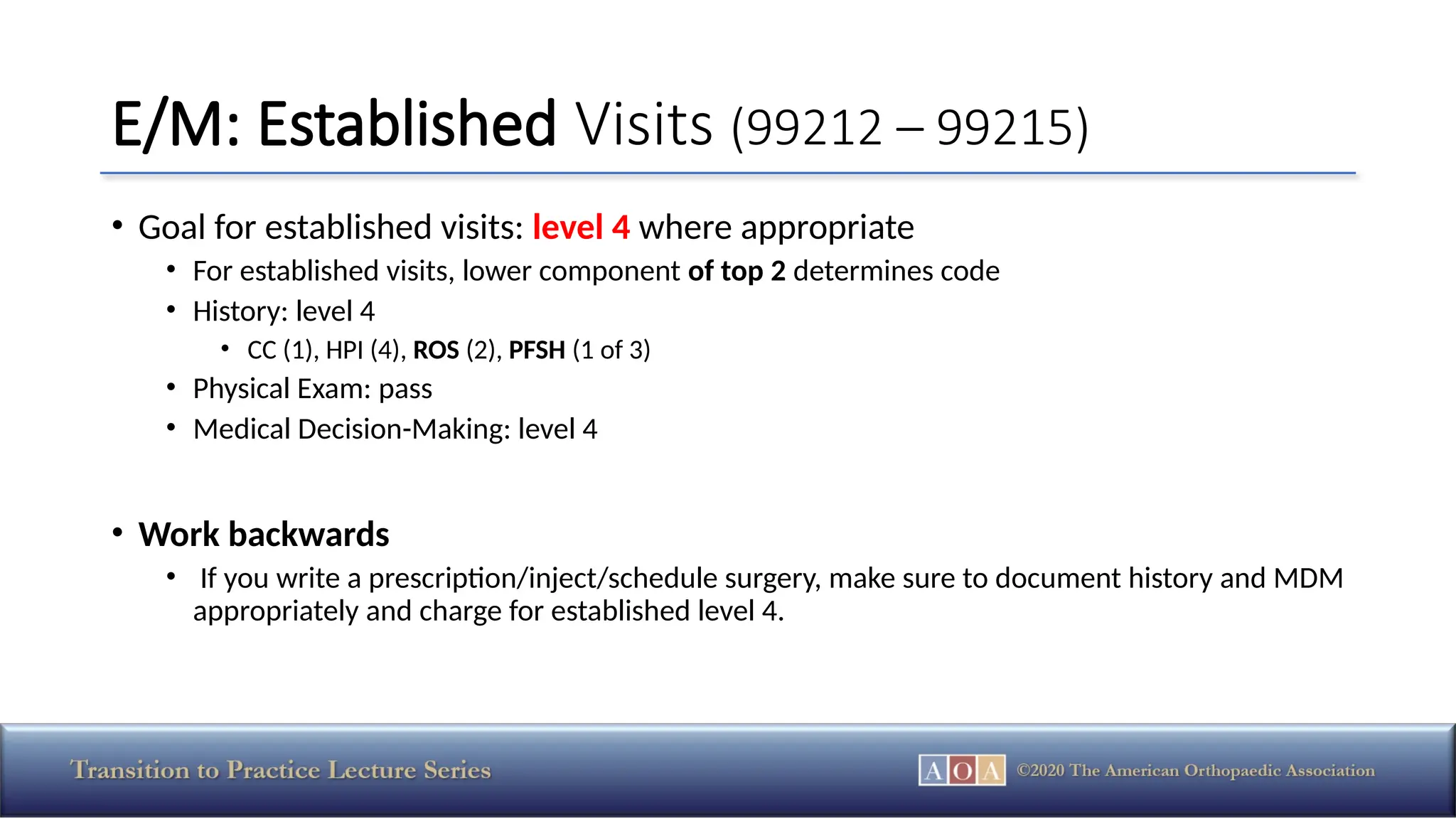 E/M: Established Visits (99212 – 99215)

• Goal for established visits: level 4 where appropriate
  • For established visits, lower component of top 2 determines code
  • History: level 4
    • CC (1), HPI (4), ROS (2), PFSH (1 of 3)
  • Physical Exam: pass
  • Medical Decision-Making: level 4

• Work backwards
  • If you write a prescription/inject/schedule surgery, make sure to document history and MDM appropriately and charge for established level 4.

Transition to Practice Lecture Series

AOA ©2020 The American Orthopaedic Association